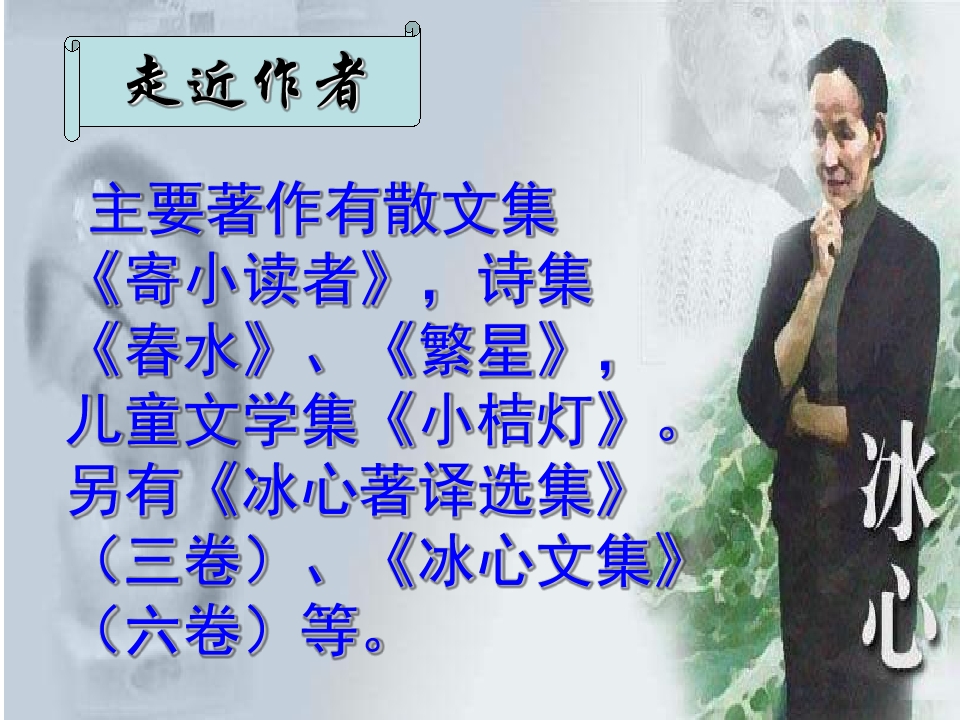 走近作者

主要著作有散文集《寄小读者》，诗集《春水》、《繁星》，儿童文学集《小桔灯》。另有《冰心著译选集》（三卷）、《冰心文集》（六卷）等。

冰心